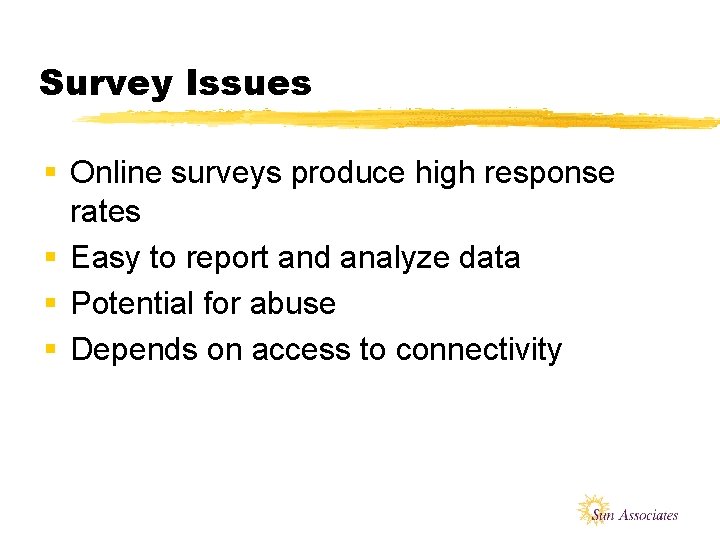 Survey Issues

- Online surveys produce high response rates
- Easy to report and analyze data
- Potential for abuse
- Depends on access to connectivity

Sun Associates